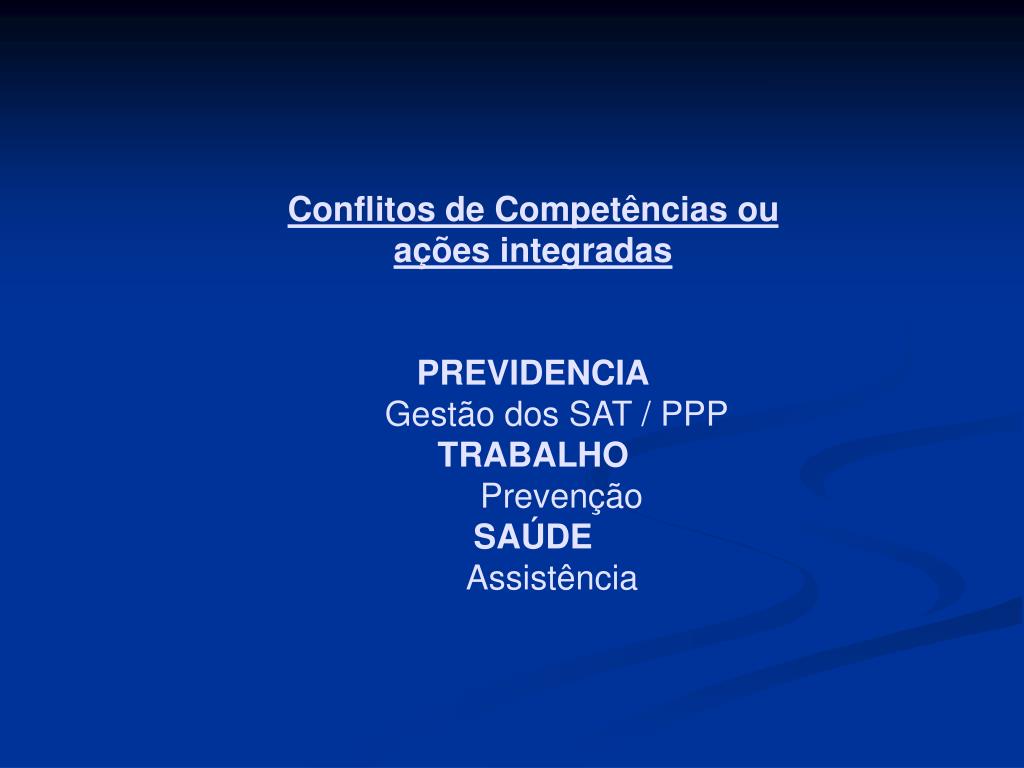 Conflitos de Competências ou ações integradas

PREVIDENCIA
Gestão dos SAT / PPP
TRABALHO
Prevenção
SAÚDE
Assistência